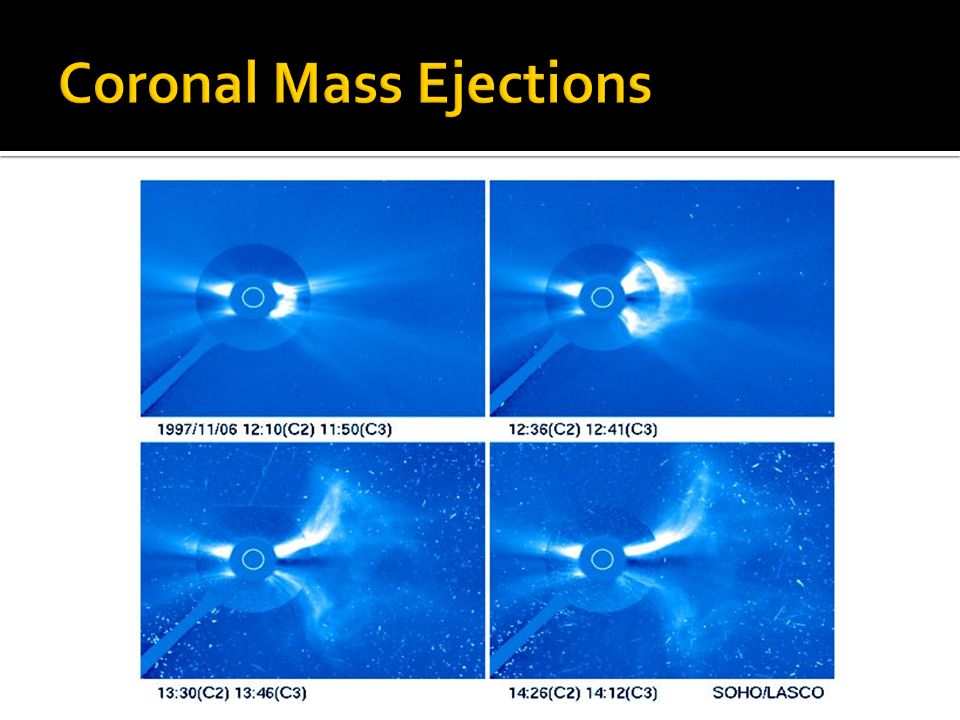 Coronal Mass Ejections

1997/11/06 12:10(C2) 11:50(C3)

12:36(C2) 12:41(C3)

13:30(C2) 13:46(C3)

14:26(C2) 14:12(C3)

SOHO/LASCO